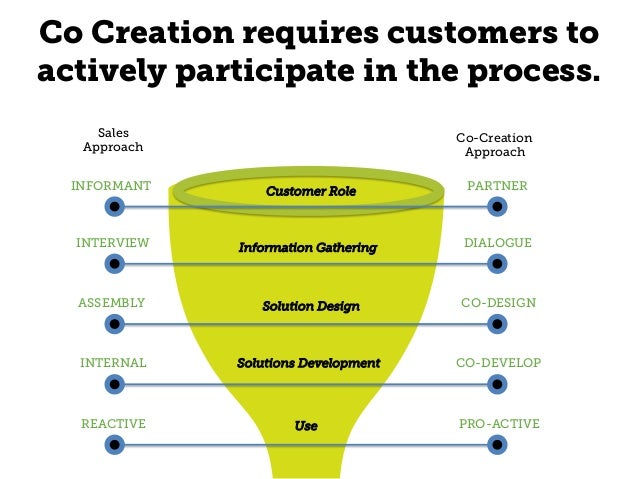 Co Creation requires customers to actively participate in the process.

Sales Approach

Co-Creation Approach

INFORMANT

Customer Role

PARTNER

INTERVIEW

Information Gathering

DIALOGUE

ASSEMBLY

Solution Design

CO-DESIGN

INTERNAL

Solutions Development

CO-DEVELOP

REACTIVE

Use

PRO-ACTIVE